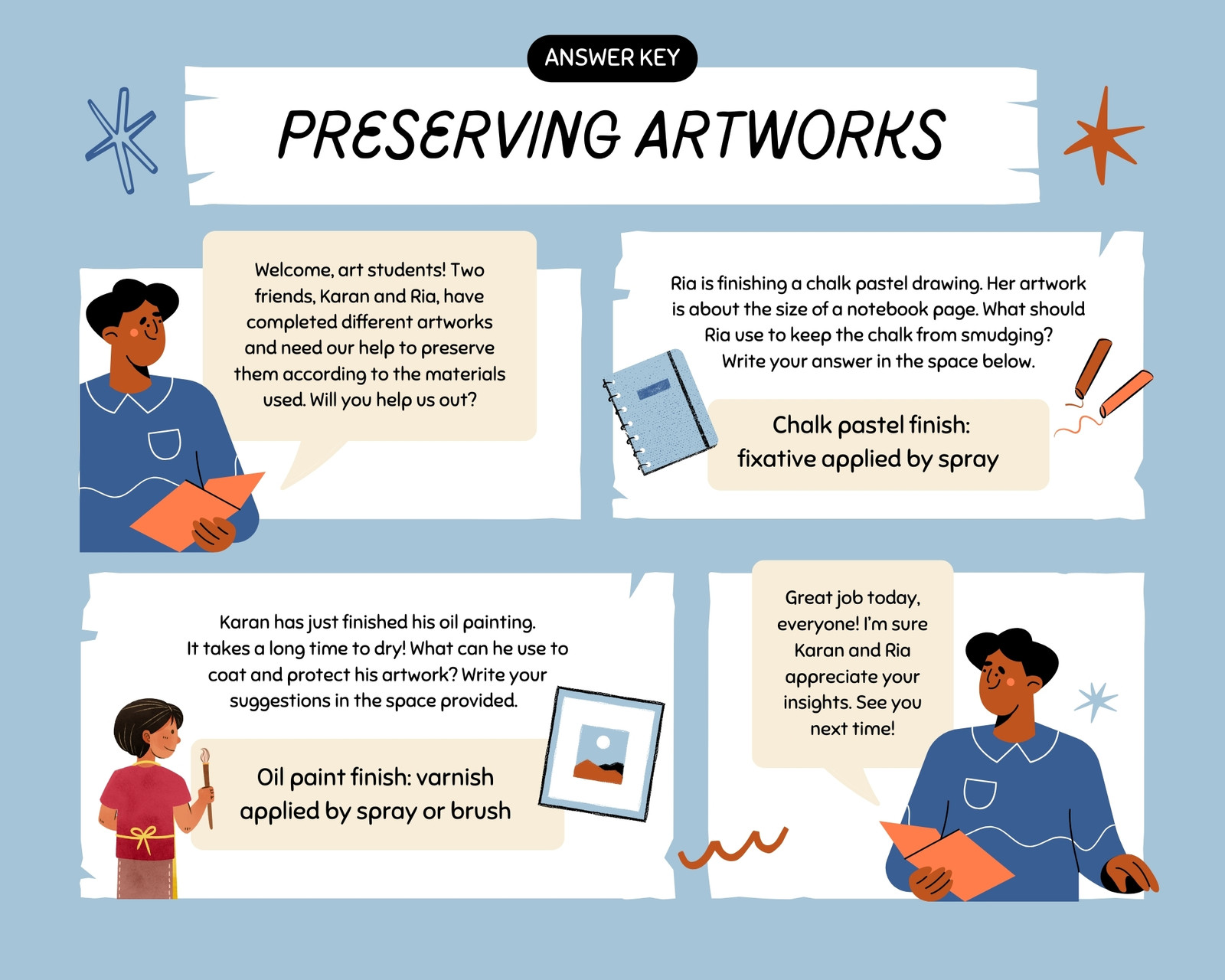 ANSWER KEY

PRESERVING ARTWORKS

Welcome, art students! Two friends, Karan and Ria, have completed different artworks and need our help to preserve them according to the materials used. Will you help us out?

Ria is finishing a chalk pastel drawing. Her artwork is about the size of a notebook page. What should Ria use to keep the chalk from smudging? Write your answer in the space below.

Chalk pastel finish: fixative applied by spray

Karan has just finished his oil painting. It takes a long time to dry! What can he use to coat and protect his artwork? Write your suggestions in the space provided.

Oil paint finish: varnish applied by spray or brush

Great job today, everyone! I'm sure Karan and Ria appreciate your insights. See you next time!